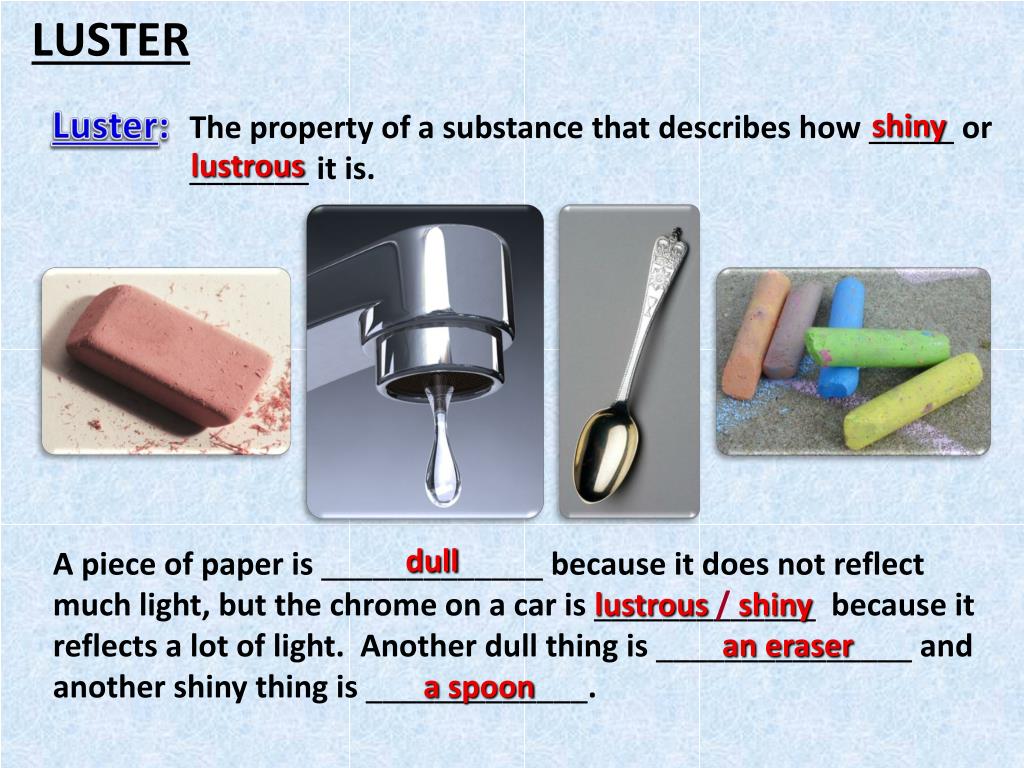 LUSTER

Luster: The property of a substance that describes how shiny or lustrous it is.

A piece of paper is dull because it does not reflect much light, but the chrome on a car is lustrous / shiny because it reflects a lot of light. Another dull thing is an eraser and another shiny thing is a spoon.